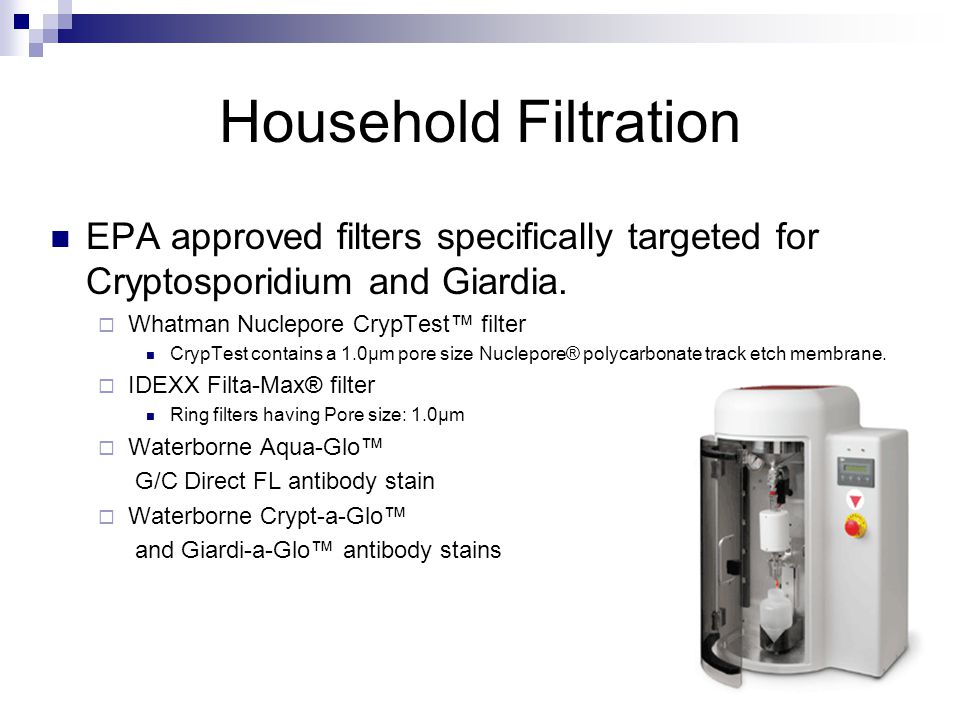 Household Filtration

EPA approved filters specifically targeted for Cryptosporidium and Giardia.

Whatman Nuclepore CrypTest™ filter

CrypTest contains a 1.0μm pore size Nuclepore® polycarbonate track etch membrane.

IDEXX Filta-Max® filter

Ring filters having Pore size: 1.0μm

Waterborne Aqua-Glo™ G/C Direct FL antibody stain

Waterborne Crypt-a-Glo™ and Giardi-a-Glo™ antibody stains